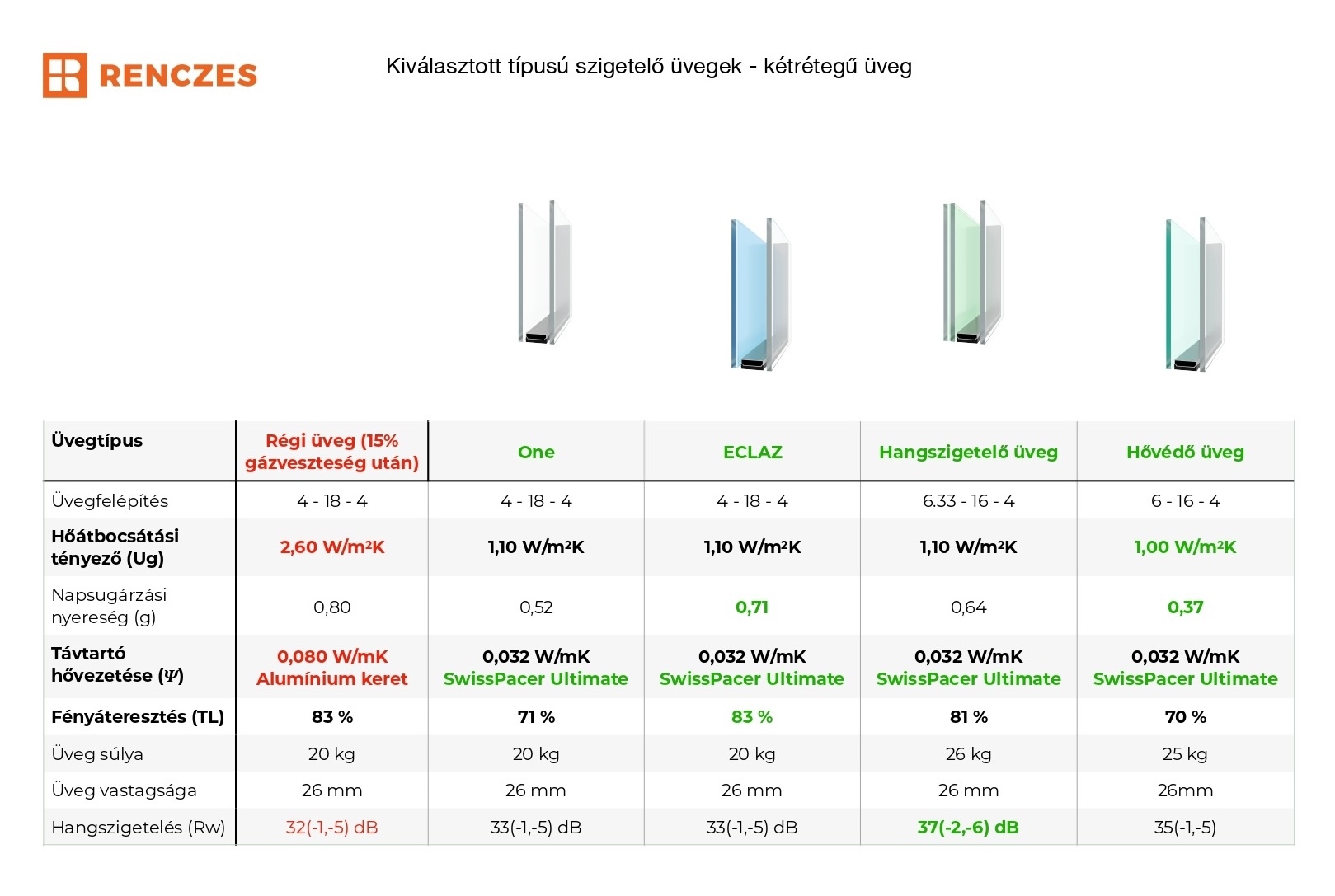 RENCZES

Kiválasztott típusú szigetelő üvegek - kétrétegű üveg

| Üvegtípus | Régi üveg (15% gázveszteség után) | One | ECLAZ | Hangszigetelő üveg | Hővédő üveg |
|---|---|---|---|---|---|
| Üvegfelépítés | 4 - 18 - 4 | 4 - 18 - 4 | 4 - 18 - 4 | 6.33 - 16 - 4 | 6 - 16 - 4 |
| Hőátbocsátási tényező (Ug) | 2,60 W/m²K | 1,10 W/m²K | 1,10 W/m²K | 1,10 W/m²K | 1,00 W/m²K |
| Napsugárzási nyereség (g) | 0,80 | 0,52 | 0,71 | 0,64 | 0,37 |
| Távtartó hővezetése (Ψ) | 0,080 W/mK Alumínium keret | 0,032 W/mK SwissPacer Ultimate | 0,032 W/mK SwissPacer Ultimate | 0,032 W/mK SwissPacer Ultimate | 0,032 W/mK SwissPacer Ultimate |
| Fényáteresztés (TL) | 83 % | 71 % | 83 % | 81 % | 70 % |
| Üveg súlya | 20 kg | 20 kg | 20 kg | 26 kg | 25 kg |
| Üveg vastagsága | 26 mm | 26 mm | 26 mm | 26 mm | 26mm |
| Hangszigetelés (Rw) | 32(-1,-5) dB | 33(-1,-5) dB | 33(-1,-5) dB | 37(-2,-6) dB | 35(-1,-5) |